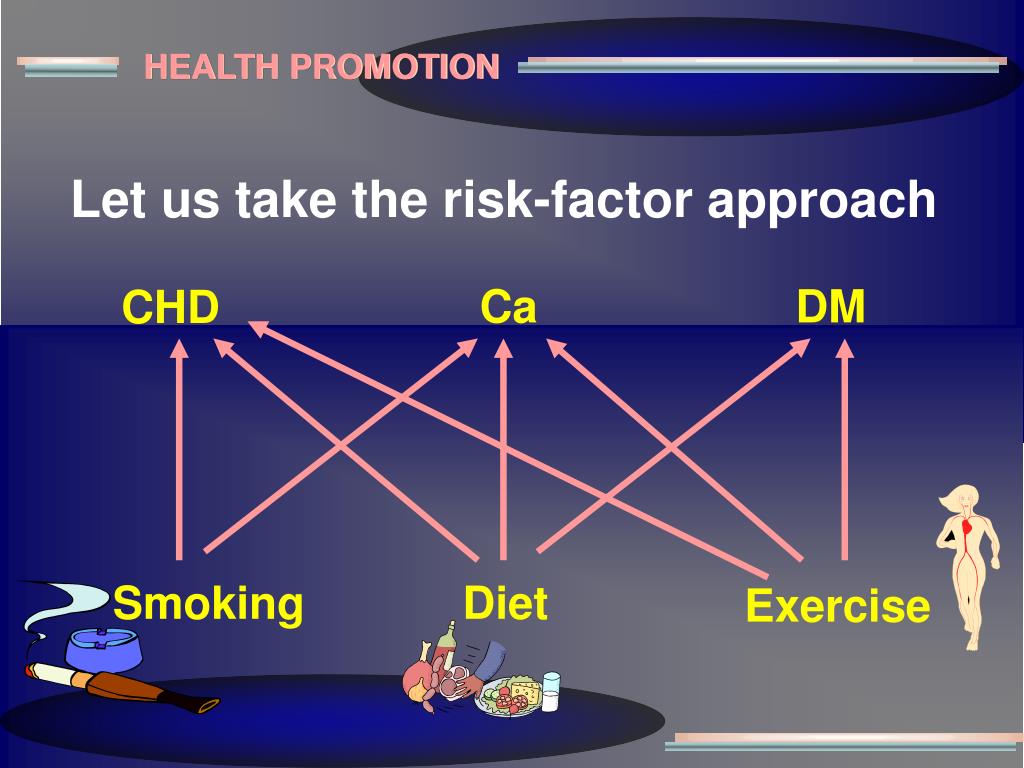 HEALTH PROMOTION

Let us take the risk-factor approach

CHD Ca DM

Smoking Diet Exercise